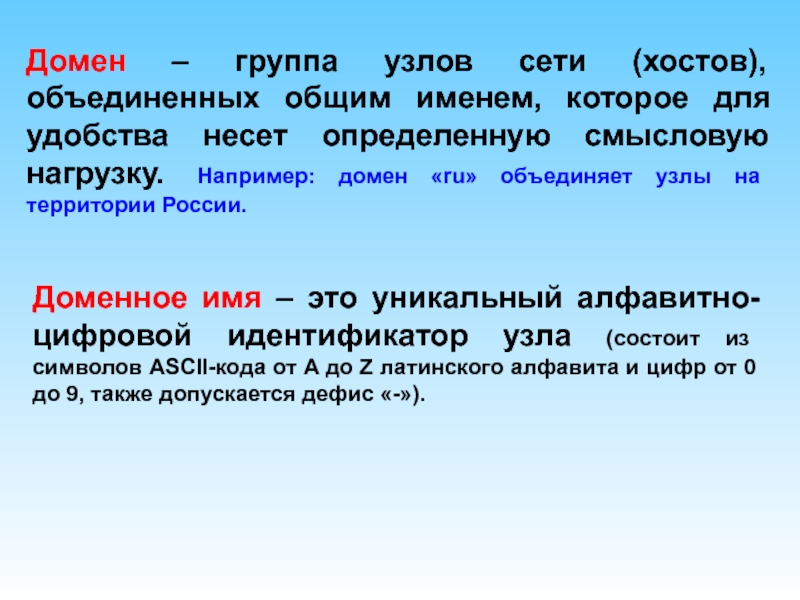 Домен – группа узлов сети (хостов), объединенных общим именем, которое для удобства несет определенную смысловую нагрузку. Например: домен «ru» объединяет узлы на территории России.

Доменное имя – это уникальный алфавитно-цифровой идентификатор узла (состоит из символов ASCII-кода от A до Z латинского алфавита и цифр от 0 до 9, также допускается дефис «-»).